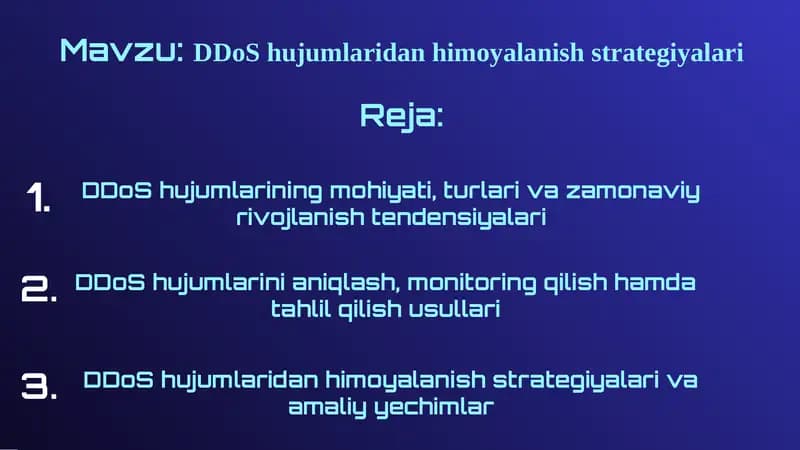 Mavzu: DDoS hujumlaridan himoyalanish strategiyalari

Reja:

1. DDoS hujumlarining mohiyati, turlari va zamonaviy rivojlanish tendensiyalari

2. DDoS hujumlarini aniqlash, monitoring qilish hamda tahlil qilish usullari

3. DDoS hujumlaridan himoyalanish strategiyalari va amaliy yechimlar